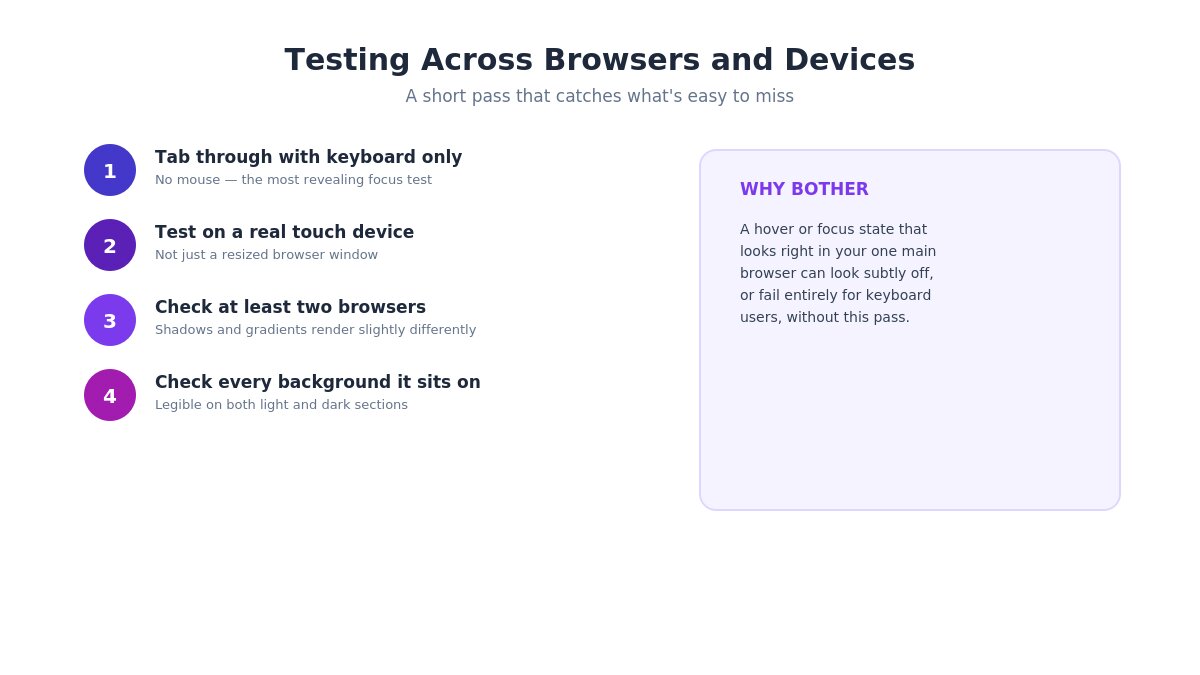 Testing Across Browsers and Devices

A short pass that catches what's easy to miss

1 Tab through with keyboard only
No mouse — the most revealing focus test

2 Test on a real touch device
Not just a resized browser window

3 Check at least two browsers
Shadows and gradients render slightly differently

4 Check every background it sits on
Legible on both light and dark sections

WHY BOTHER

A hover or focus state that looks right in your one main browser can look subtly off, or fail entirely for keyboard users, without this pass.